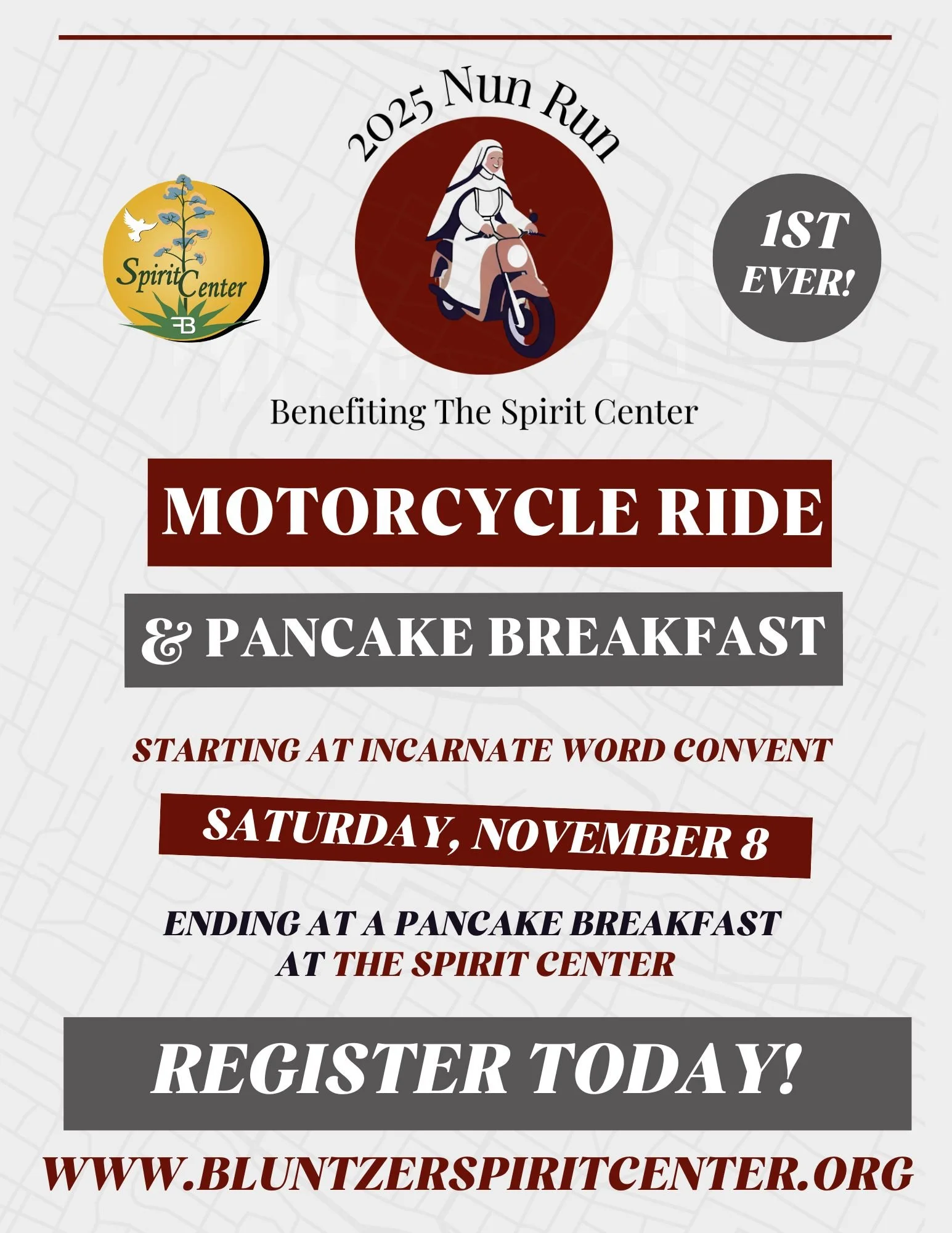 2025 Nun Run

Spirit Center

FB

1ST EVER!

Benefiting The Spirit Center

MOTORCYCLE RIDE

& PANCAKE BREAKFAST

STARTING AT INCARNATE WORD CONVENT

SATURDAY, NOVEMBER 8

ENDING AT A PANCAKE BREAKFAST AT THE SPIRIT CENTER

REGISTER TODAY!

WWW.BLUNTZERSPIRITCENTER.ORG